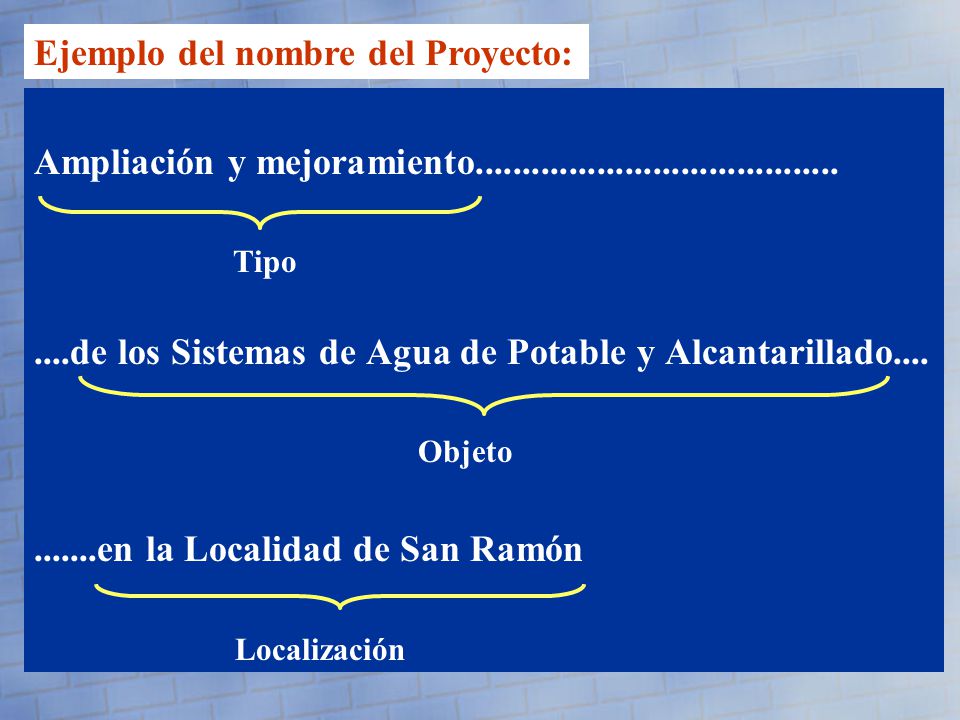 Ejemplo del nombre del Proyecto:

Ampliación y mejoramiento.......................................

Tipo

....de los Sistemas de Agua de Potable y Alcantarillado....

Objeto

.......en la Localidad de San Ramón

Localización